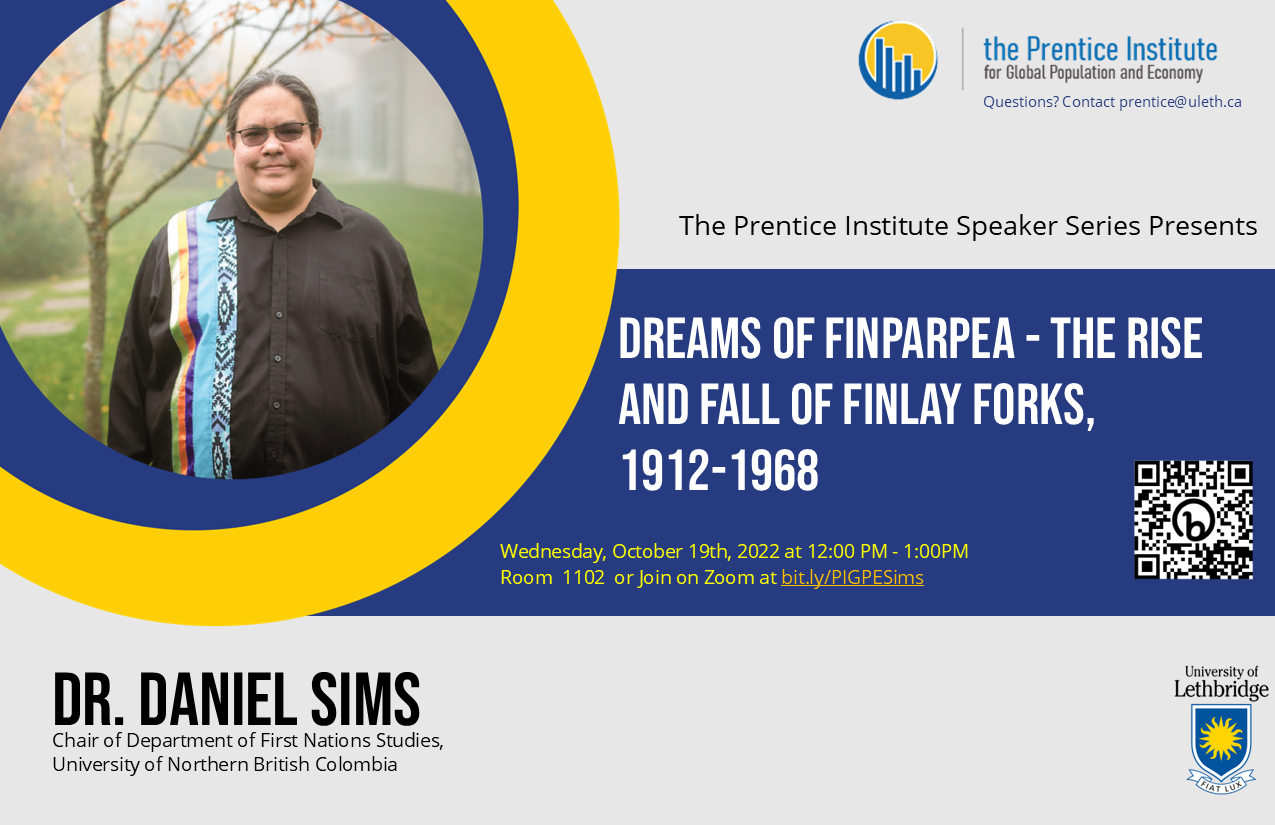 the Prentice Institute
for Global Population and Economy
Questions? Contact prentice@uleth.ca

The Prentice Institute Speaker Series Presents

DREAMS OF FINPARPEA - THE RISE AND FALL OF FINLAY FORKS, 1912-1968

Wednesday, October 19th, 2022 at 12:00 PM - 1:00PM
Room 1102 or Join on Zoom at bit.ly/PIGPESims

DR. DANIEL SIMS
Chair of Department of First Nations Studies, University of Northern British Colombia

University of Lethbridge
FIAT LUX